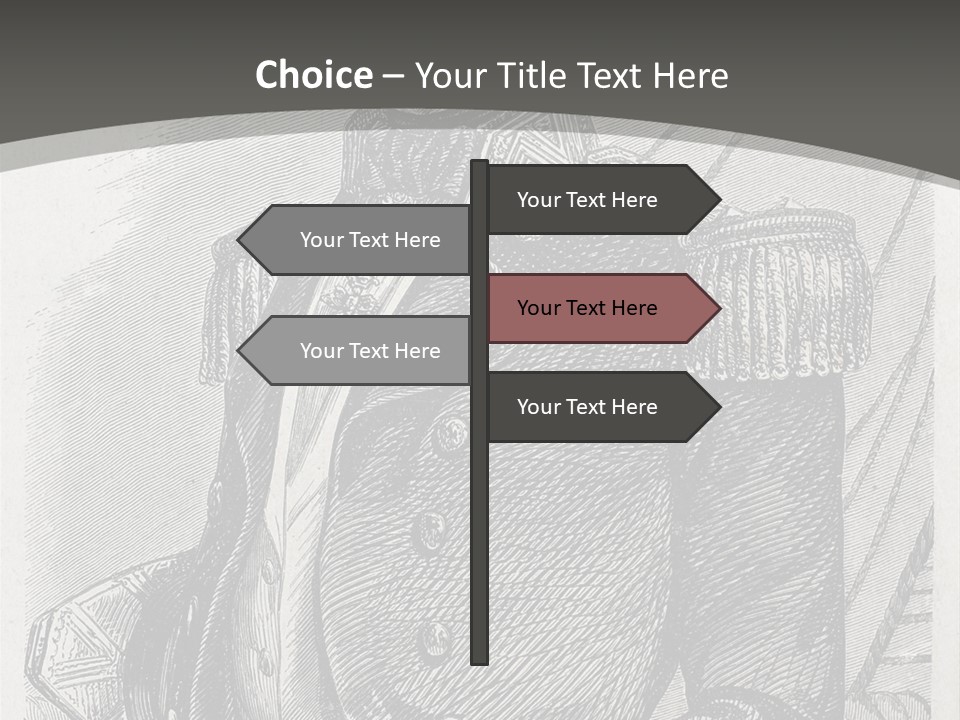 Choice – Your Title Text Here

Your Text Here

Your Text Here

Your Text Here

Your Text Here

Your Text Here